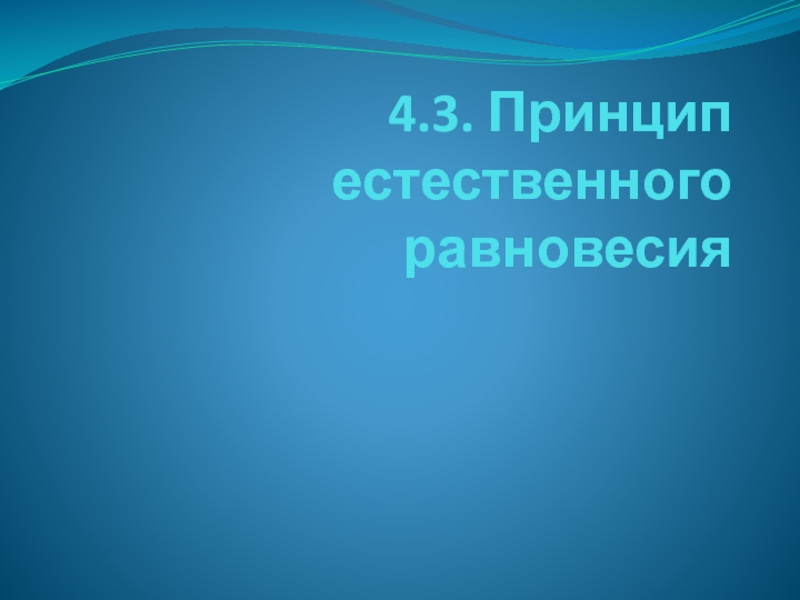 4.3. Принцип естественного равновесия